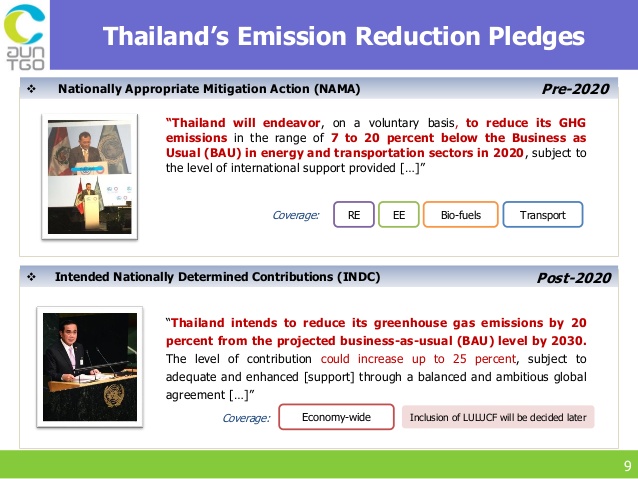 อบก TGO

Thailand's Emission Reduction Pledges

❖ Nationally Appropriate Mitigation Action (NAMA)

Pre-2020

"Thailand will endeavor, on a voluntary basis, to reduce its GHG emissions in the range of 7 to 20 percent below the Business as Usual (BAU) in energy and transportation sectors in 2020, subject to the level of international support provided [...]"

Coverage: RE EE Bio-fuels Transport

❖ Intended Nationally Determined Contributions (INDC)

Post-2020

"Thailand intends to reduce its greenhouse gas emissions by 20 percent from the projected business-as-usual (BAU) level by 2030. The level of contribution could increase up to 25 percent, subject to adequate and enhanced [support] through a balanced and ambitious global agreement [...]"

Coverage: Economy-wide Inclusion of LULUCF will be decided later

9